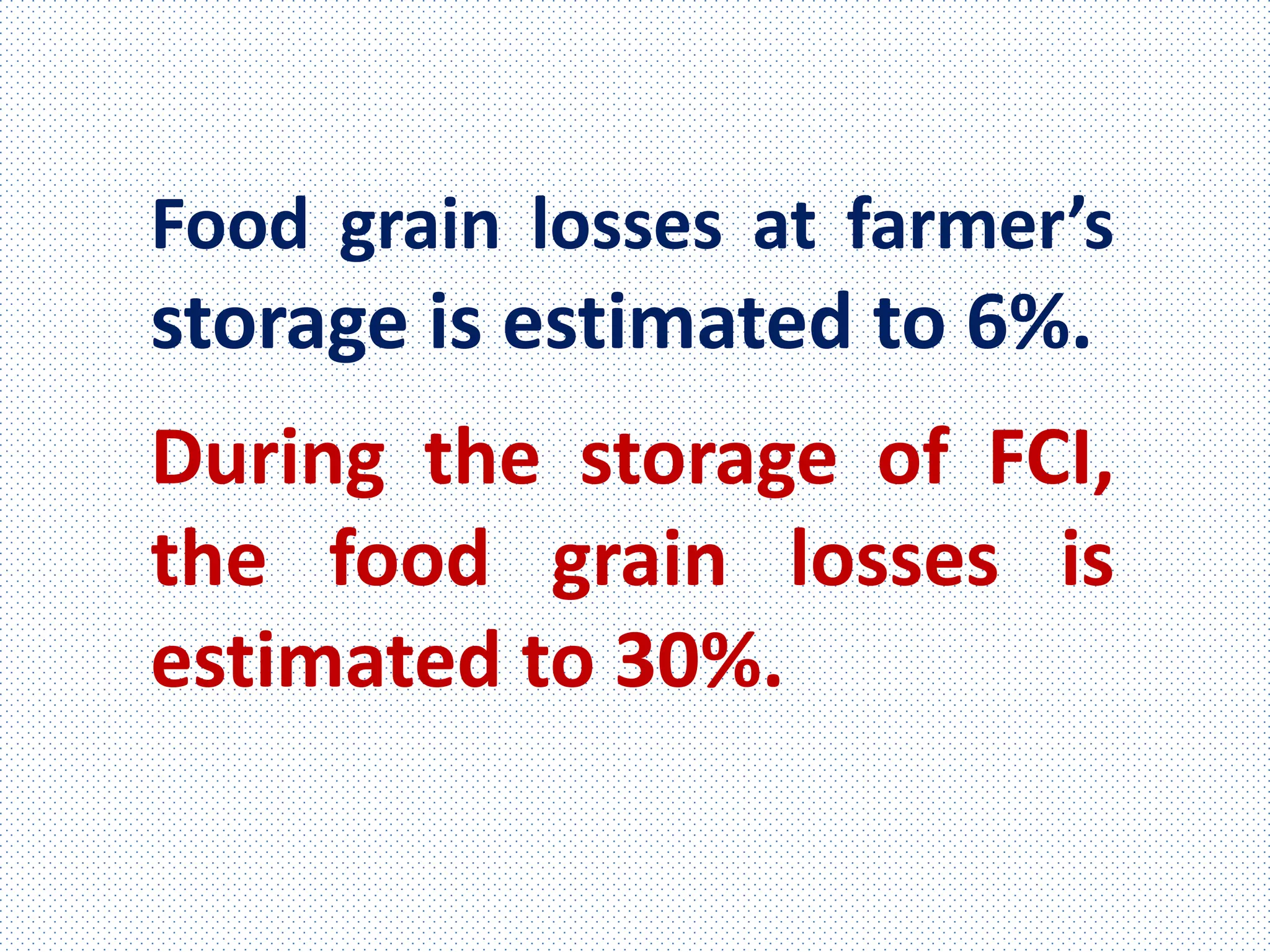 Food grain losses at farmer’s storage is estimated to 6%.

During the storage of FCI, the food grain losses is estimated to 30%.